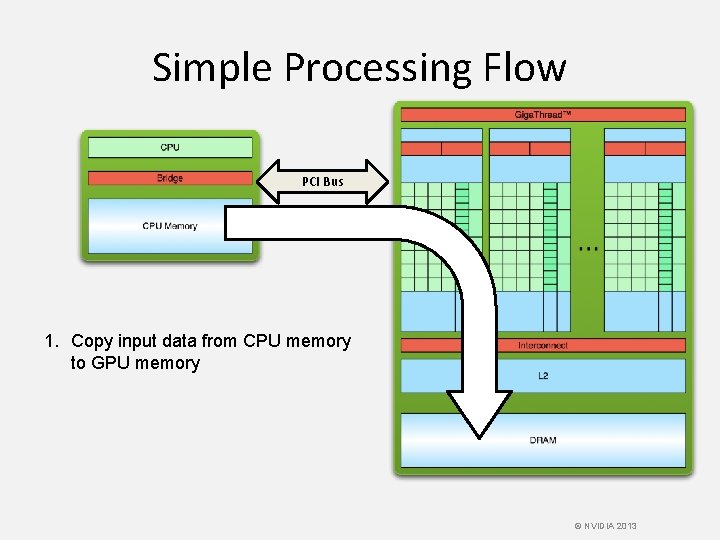 Simple Processing Flow

CPU

Bridge

CPU Memory

PCI Bus

GigaThread™

...

Interconnect

L2

DRAM

1. Copy input data from CPU memory to GPU memory

© NVIDIA 2013